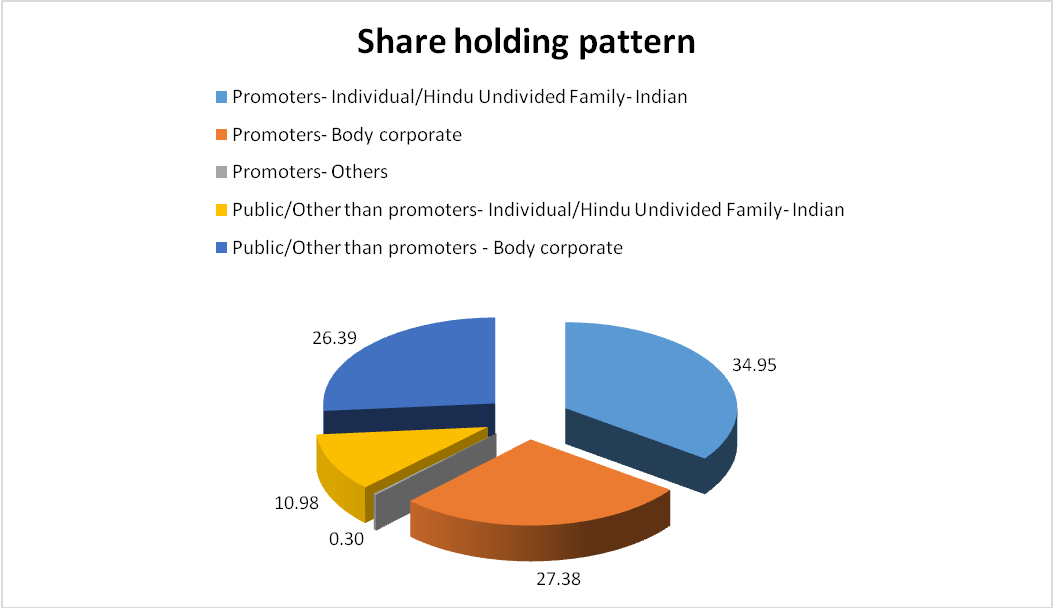 Share holding pattern

Promoters- Individual/Hindu Undivided Family- Indian
Promoters- Body corporate
Promoters- Others
Public/Other than promoters- Individual/Hindu Undivided Family- Indian
Public/Other than promoters - Body corporate

26.39
34.95
10.98
0.30
27.38